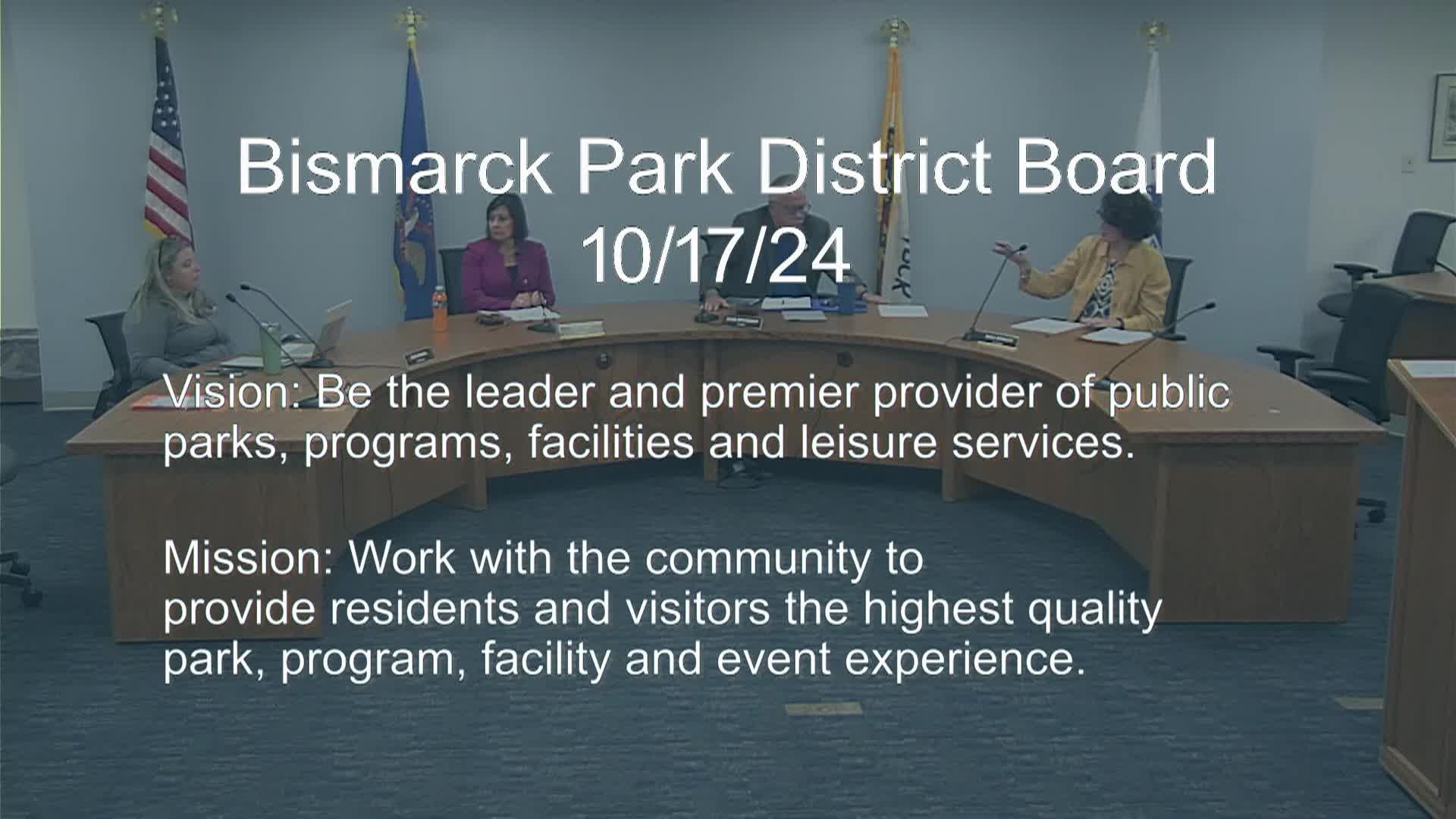 Bismarck Park District Board
10/17/24

Vision: Be the leader and premier provider of public parks, programs, facilities and leisure services.

Mission: Work with the community to provide residents and visitors the highest quality park, program, facility and event experience.